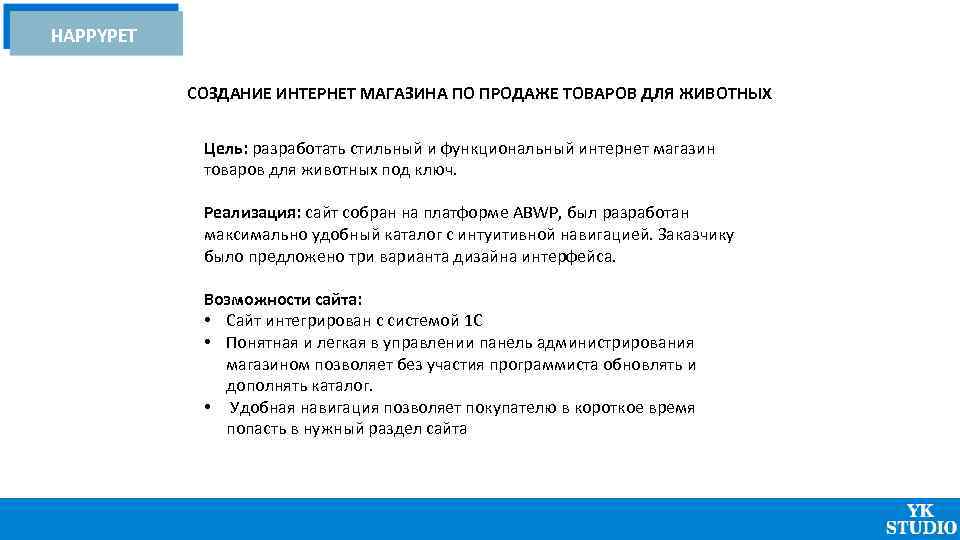 HAPPYPET

СОЗДАНИЕ ИНТЕРНЕТ МАГАЗИНА ПО ПРОДАЖЕ ТОВАРОВ ДЛЯ ЖИВОТНЫХ

Цель: разработать стильный и функциональный интернет магазин товаров для животных под ключ.

Реализация: сайт собран на платформе ABWP, был разработан максимально удобный каталог с интуитивной навигацией. Заказчику было предложено три варианта дизайна интерфейса.

Возможности сайта:
• Сайт интегрирован с системой 1С
• Понятная и легкая в управлении панель администрирования магазином позволяет без участия программиста обновлять и дополнять каталог.
• Удобная навигация позволяет покупателю в короткое время попасть в нужный раздел сайта

YK STUDIO